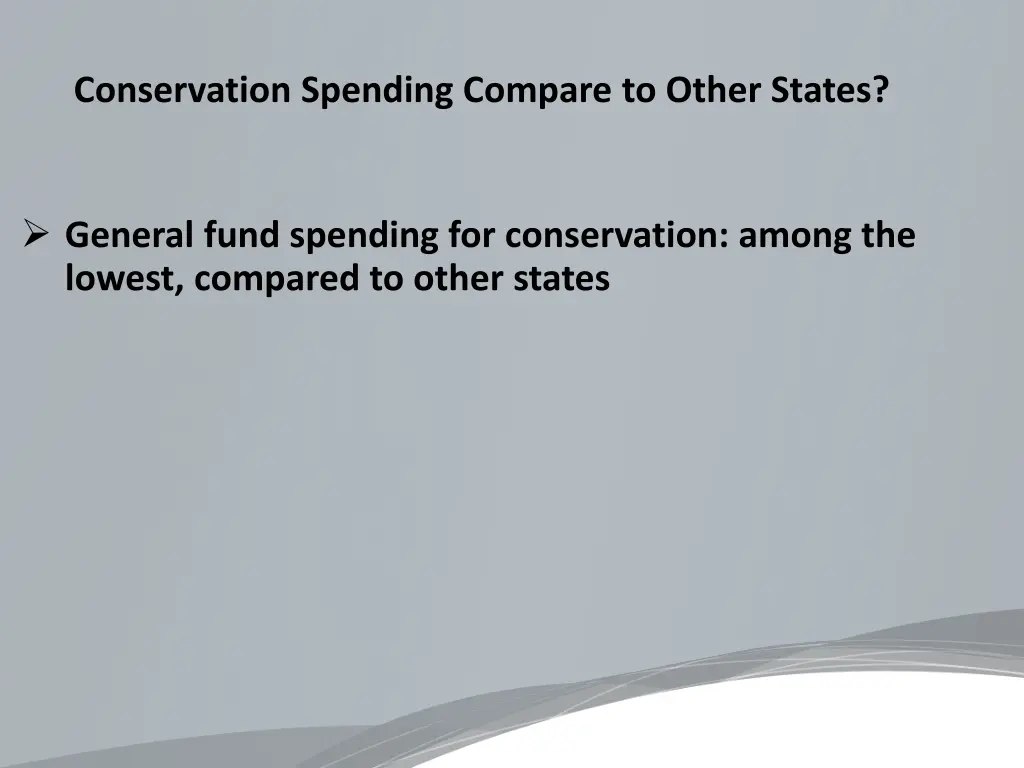 Conservation Spending Compare to Other States?

➢ General fund spending for conservation: among the lowest, compared to other states